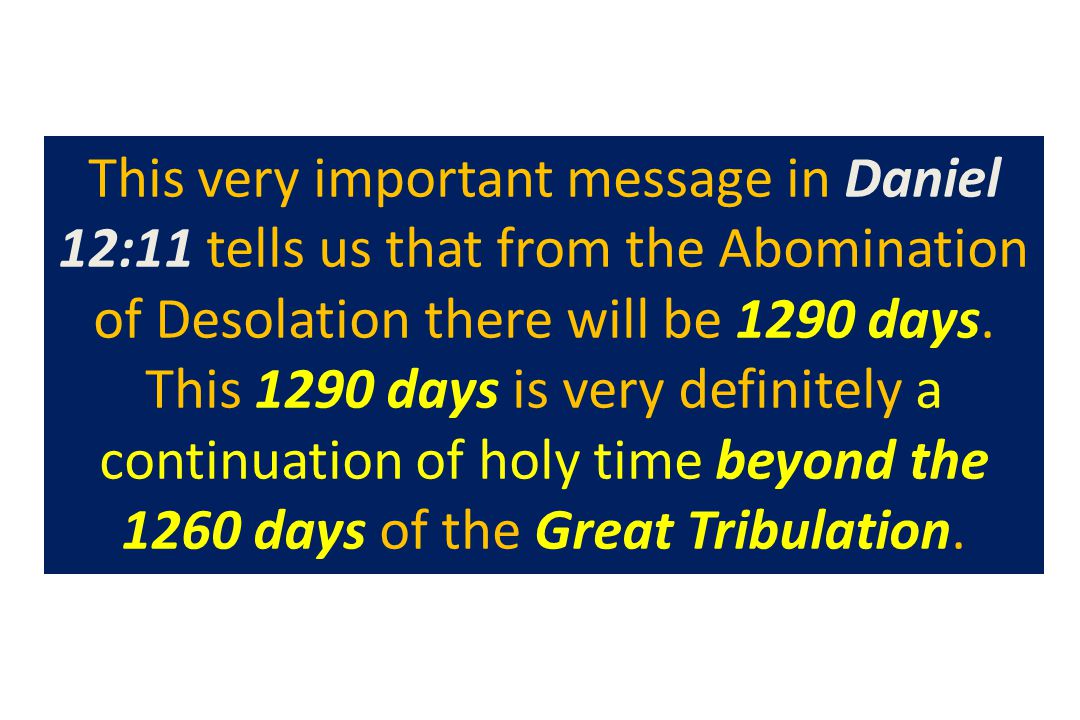 This very important message in Daniel 12:11 tells us that from the Abomination of Desolation there will be 1290 days. This 1290 days is very definitely a continuation of holy time beyond the 1260 days of the Great Tribulation.